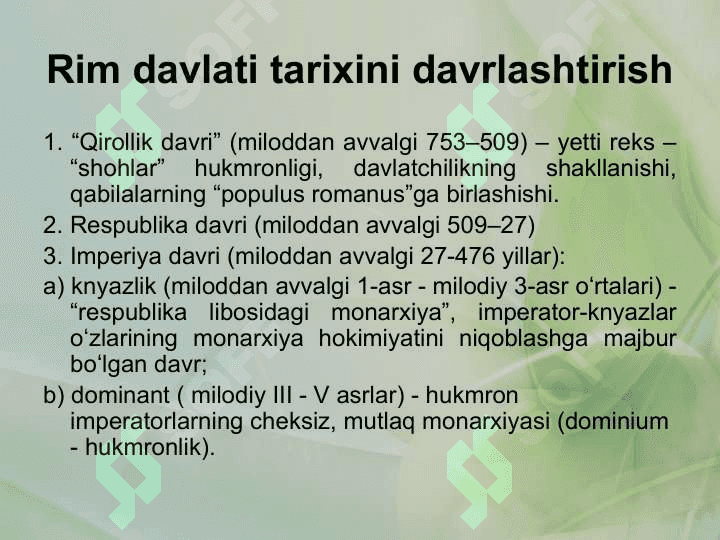 Rim davlati tarixini davrlashtirish

1. “Qirollik davri” (miloddan avvalgi 753–509) – yetti reks – “shohlar” hukmronligi, davlatchilikning shakllanishi, qabilalarning “populus romanus”ga birlashishi.

2. Respublika davri (miloddan avvalgi 509–27)

3. Imperiya davri (miloddan avvalgi 27-476 yillar):

a) knyazlik (miloddan avvalgi 1-asr - milodiy 3-asr o‘rtalari) - “respublika libosidagi monarxiya”, imperator-knyazlar o‘zlarining monarxiya hokimiyatini niqoblashga majbur bo‘lgan davr;

b) dominant ( milodiy III - V asrlar) - hukmron imperatorlarning cheksiz, mutlaq monarxiyasi (dominium - hukmronlik).